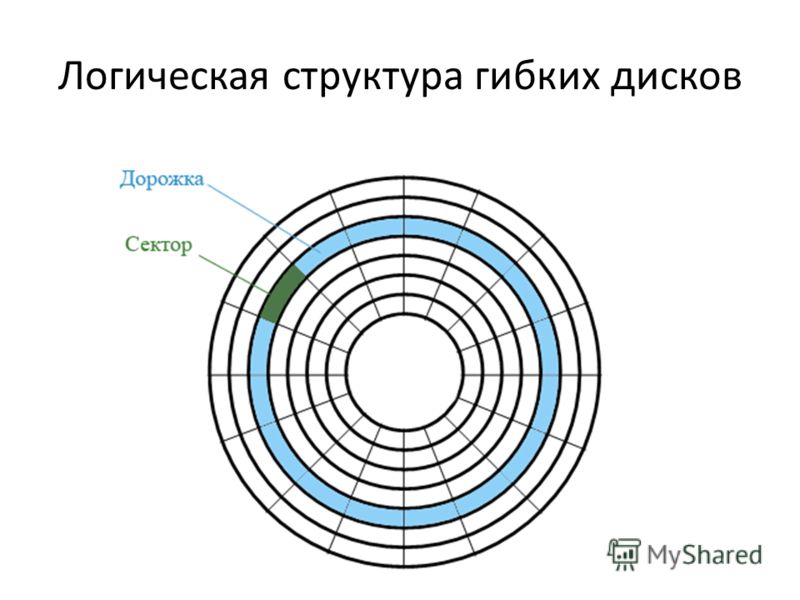 Логическая структура гибких дисков

Дорожка

Сектор

MyShared